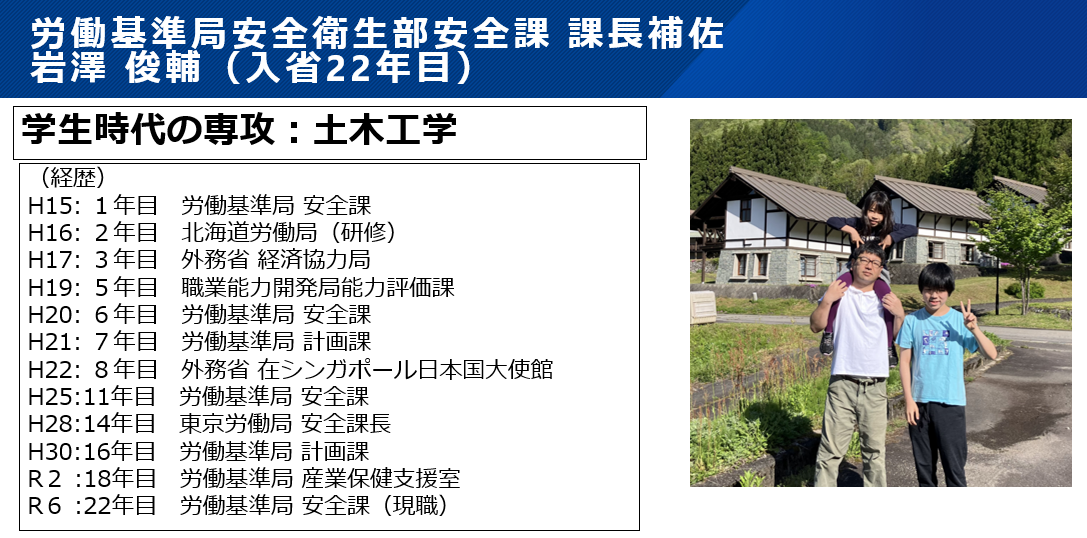 労働基準局安全衛生部安全課 課長補佐
岩澤 俊輔（入省22年目）

学生時代の専攻：土木工学

（経歴）
H15: １年目　労働基準局 安全課
H16: ２年目　北海道労働局（研修）
H17: ３年目　外務省 経済協力局
H19: ５年目　職業能力開発局能力評価課
H20: ６年目　労働基準局 安全課
H21: ７年目　労働基準局 計画課
H22: ８年目　外務省 在シンガポール日本国大使館
H25:11年目　労働基準局 安全課
H28:14年目　東京労働局 安全課長
H30:16年目　労働基準局 計画課
R２ :18年目　労働基準局 産業保健支援室
R６ :22年目　労働基準局 安全課（現職）